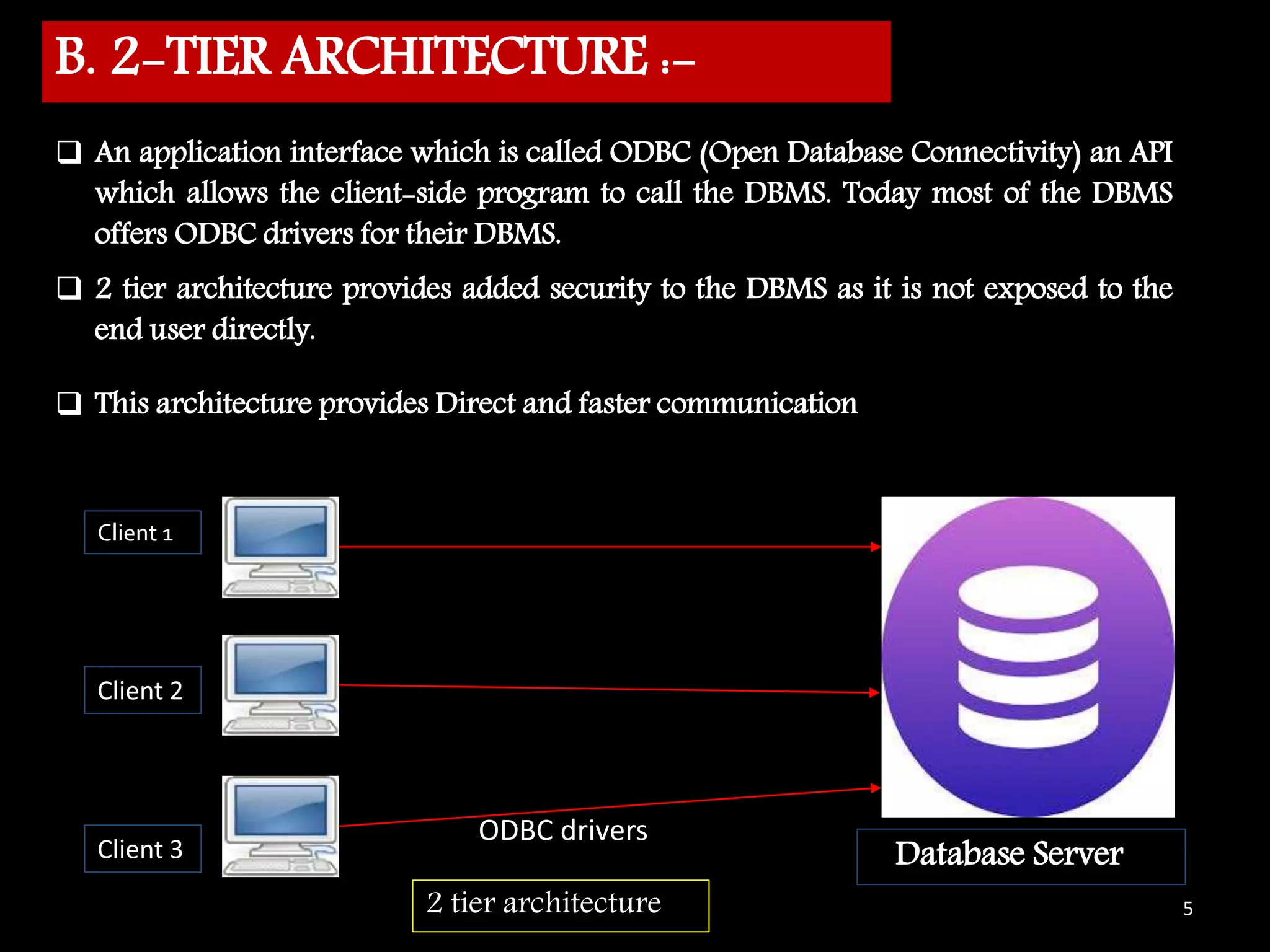 B. 2-TIER ARCHITECTURE :-

❑ An application interface which is called ODBC (Open Database Connectivity) an API which allows the client-side program to call the DBMS. Today most of the DBMS offers ODBC drivers for their DBMS.

❑ 2 tier architecture provides added security to the DBMS as it is not exposed to the end user directly.

❑ This architecture provides Direct and faster communication

Client 1

Client 2

Client 3

ODBC drivers

Database Server

2 tier architecture

5